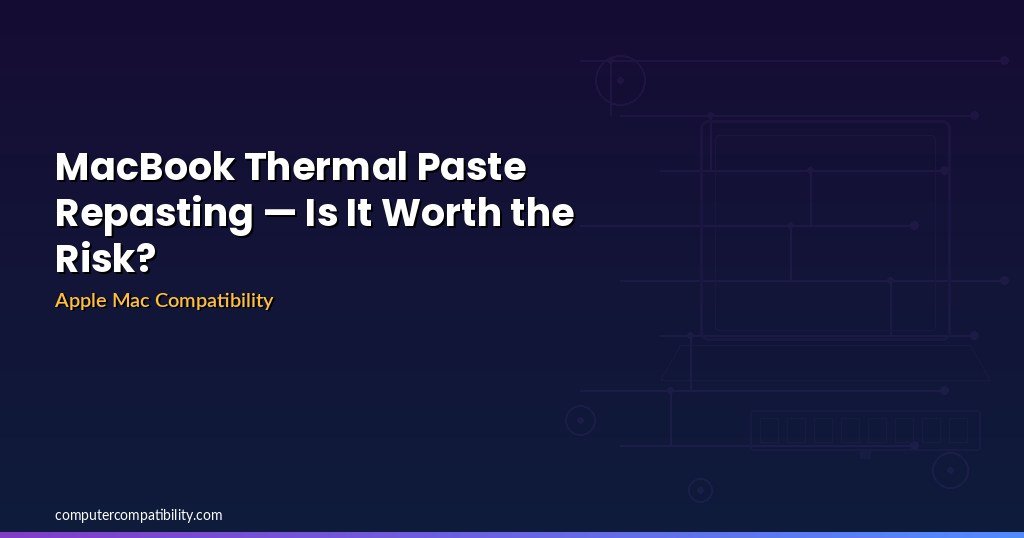 MacBook Thermal Paste Repasting — Is It Worth the Risk?

Apple Mac Compatibility

computercompatibility.com